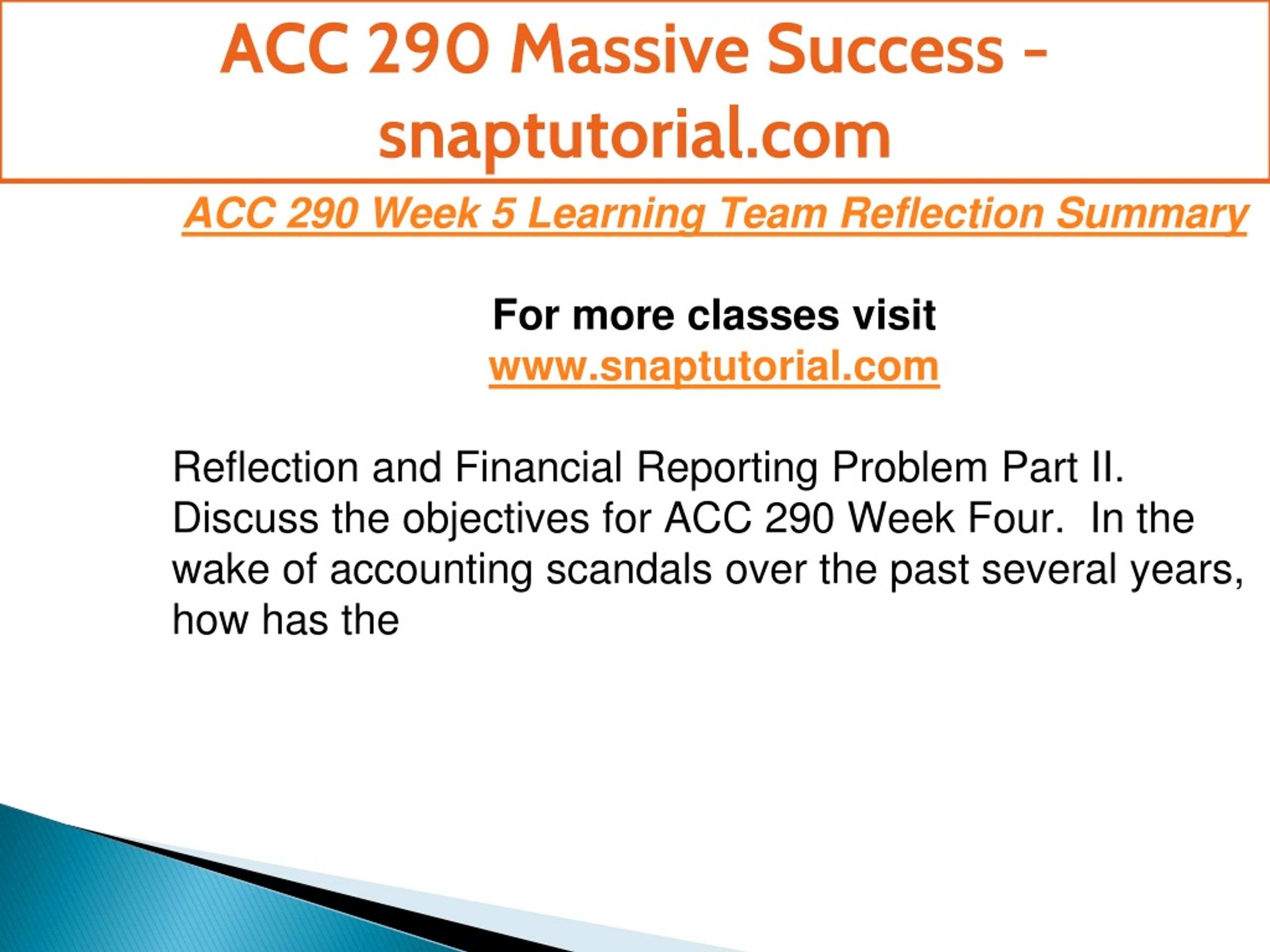 ACC 290 Massive Success - snaptutorial.com

ACC 290 Week 5 Learning Team Reflection Summary

For more classes visit
www.snaptutorial.com

Reflection and Financial Reporting Problem Part II. Discuss the objectives for ACC 290 Week Four. In the wake of accounting scandals over the past several years, how has the